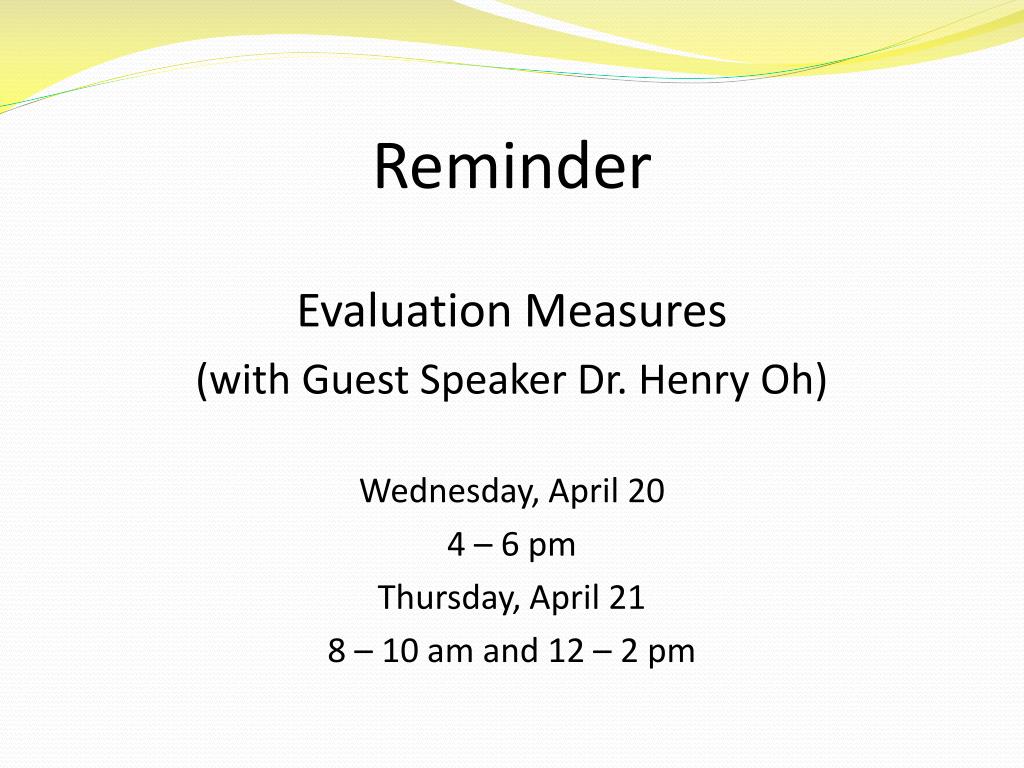 Reminder

Evaluation Measures
(with Guest Speaker Dr. Henry Oh)

Wednesday, April 20
4 – 6 pm
Thursday, April 21
8 – 10 am and 12 – 2 pm